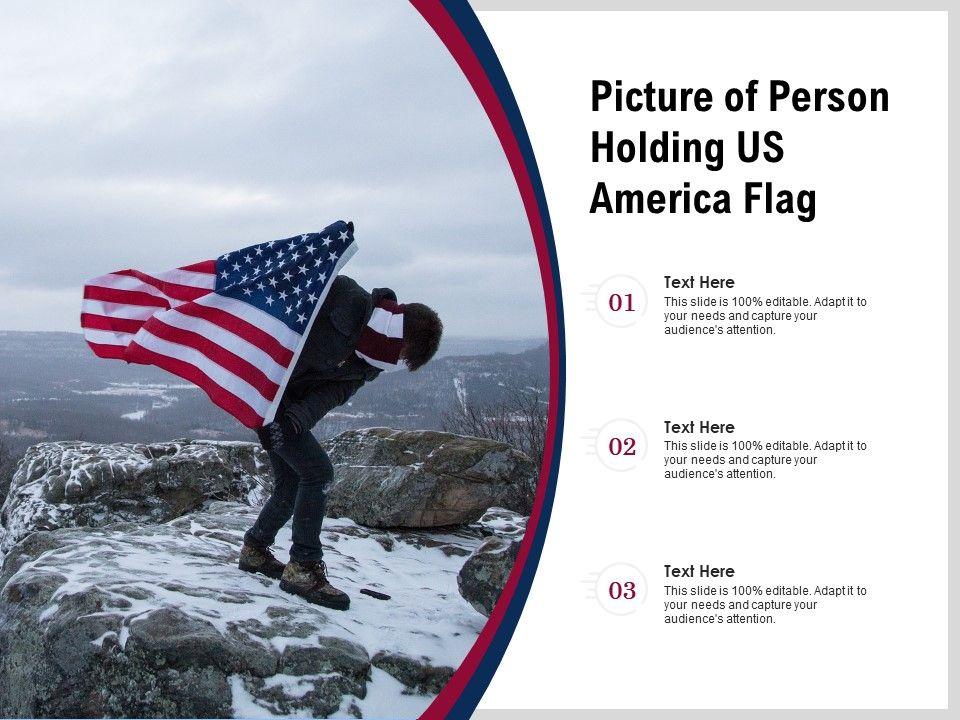 Picture of Person Holding US America Flag

01
Text Here
This slide is 100% editable. Adapt it to your needs and capture your audience's attention.

02
Text Here
This slide is 100% editable. Adapt it to your needs and capture your audience's attention.

03
Text Here
This slide is 100% editable. Adapt it to your needs and capture your audience's attention.